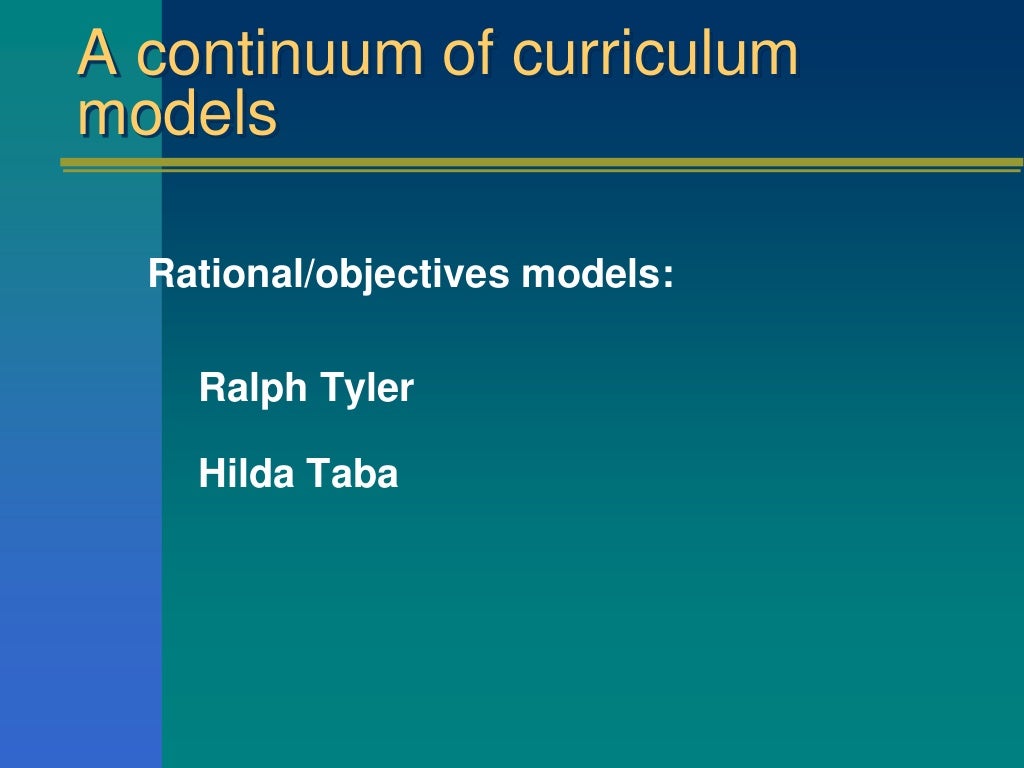 A continuum of curriculum models

Rational/objectives models:

Ralph Tyler

Hilda Taba